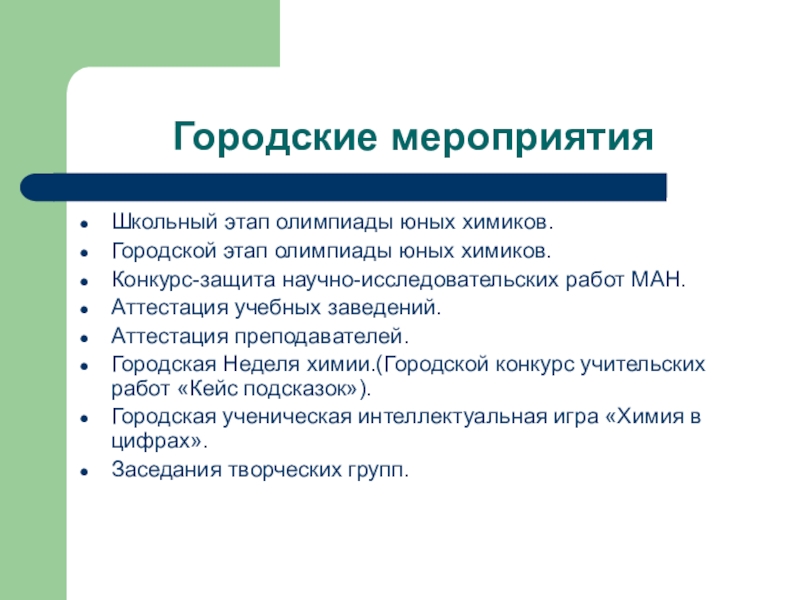 Городские мероприятия

- Школьный этап олимпиады юных химиков.
- Городской этап олимпиады юных химиков.
- Конкурс-защита научно-исследовательских работ МАН.
- Аттестация учебных заведений.
- Аттестация преподавателей.
- Городская Неделя химии.(Городской конкурс учительских работ «Кейс подсказок»).
- Городская ученическая интеллектуальная игра «Химия в цифрах».
- Заседания творческих групп.